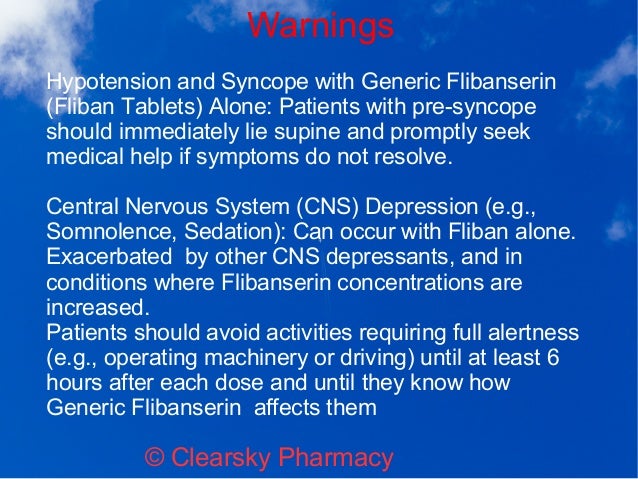 Warnings

Hypotension and Syncope with Generic Flibanserin (Fliban Tablets) Alone: Patients with pre-syncope should immediately lie supine and promptly seek medical help if symptoms do not resolve.

Central Nervous System (CNS) Depression (e.g., Somnolence, Sedation): Can occur with Fliban alone. Exacerbated by other CNS depressants, and in conditions where Flibanserin concentrations are increased.
Patients should avoid activities requiring full alertness (e.g., operating machinery or driving) until at least 6 hours after each dose and until they know how Generic Flibanserin affects them

© Clearsky Pharmacy